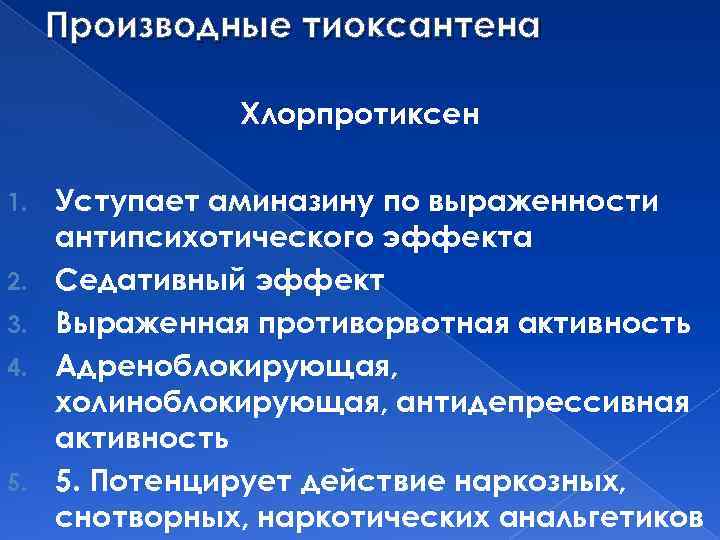 Производные тиоксантена

Хлорпротиксен

1. Уступает аминазину по выраженности антипсихотического эффекта
2. Седативный эффект
3. Выраженная противорвотная активность
4. Адреноблокирующая, холиноблокирующая, антидепрессивная активность
5. 5. Потенцирует действие наркозных, снотворных, наркотических анальгетиков